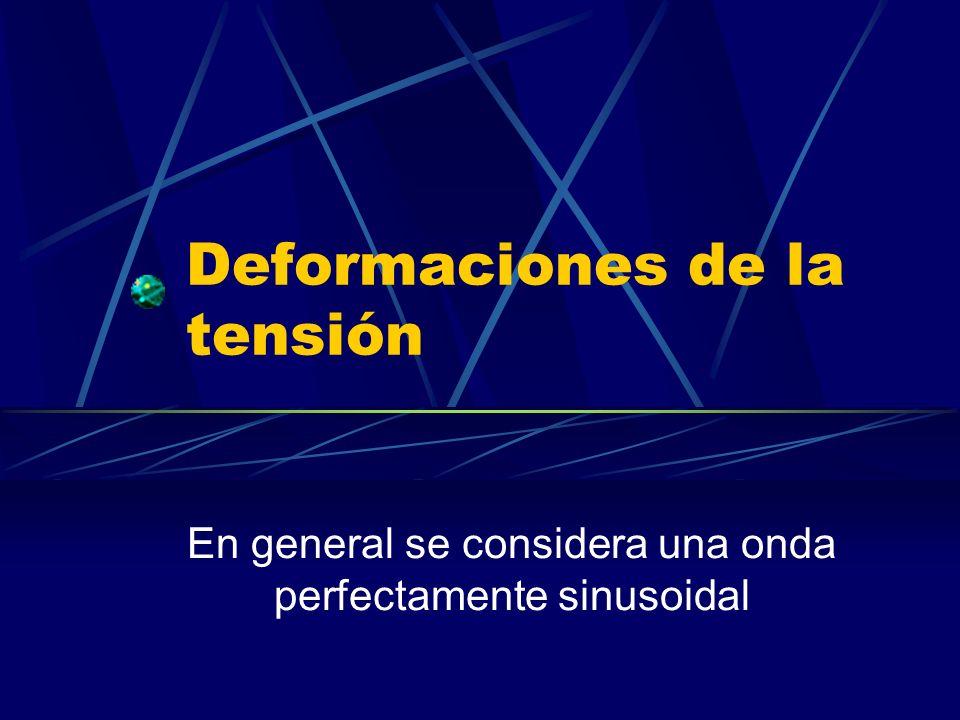 Deformaciones de la tensión

En general se considera una onda perfectamente sinusoidal